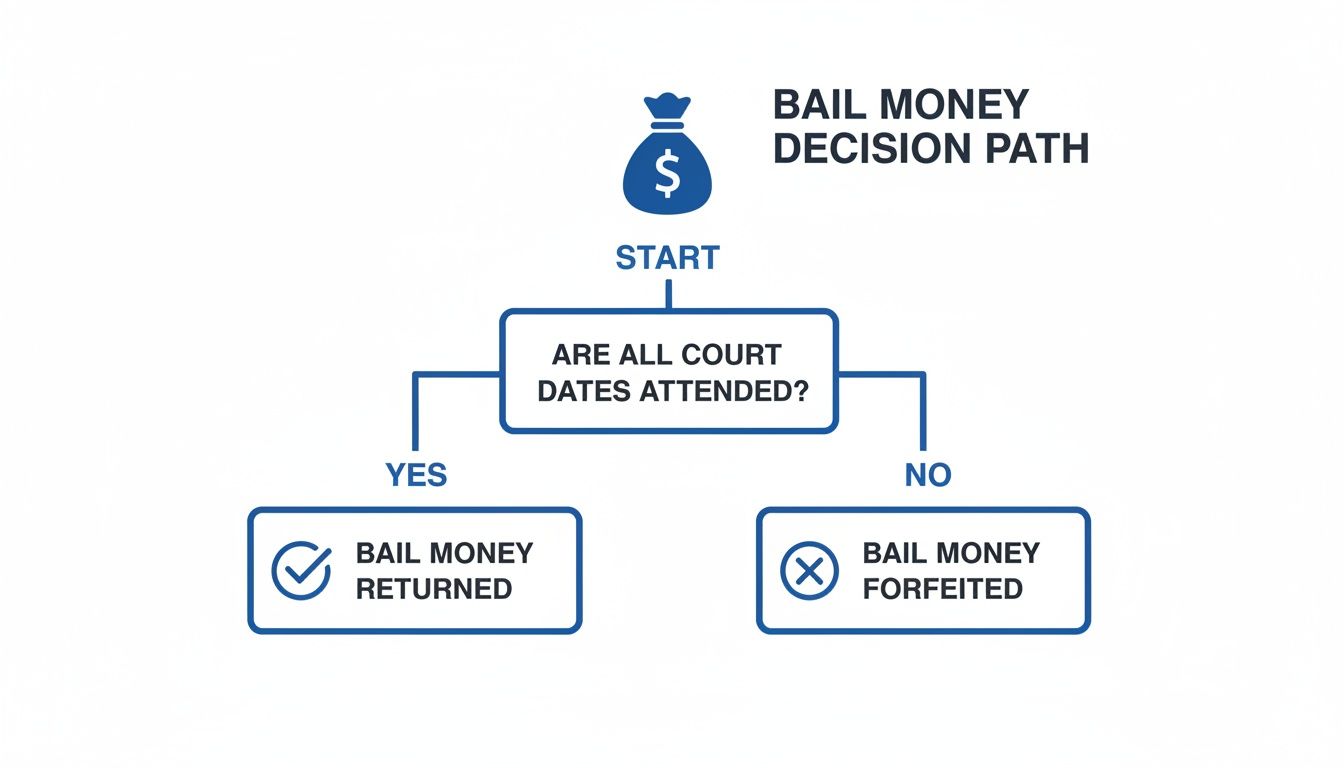 $

BAIL MONEY DECISION PATH

START

ARE ALL COURT DATES ATTENDED?

YES

NO

BAIL MONEY RETURNED

BAIL MONEY FORFEITED